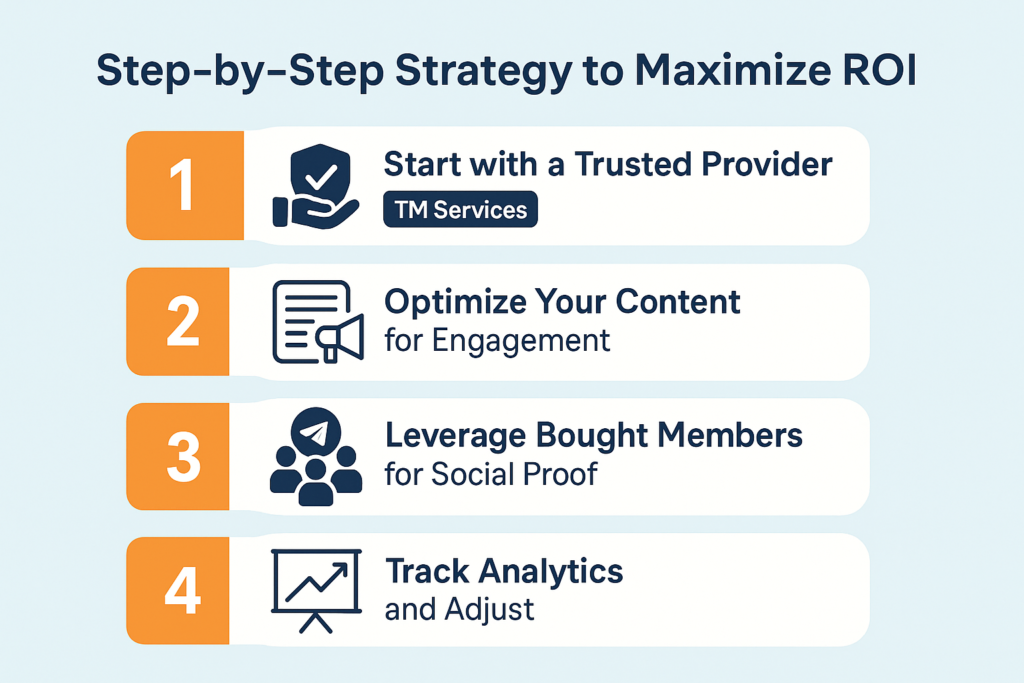 Step-by-Step Strategy to Maximize ROI

1

Start with a Trusted Provider

TM Services

2

Optimize Your Content for Engagement

3

Leverage Bought Members for Social Proof

4

Track Analytics and Adjust